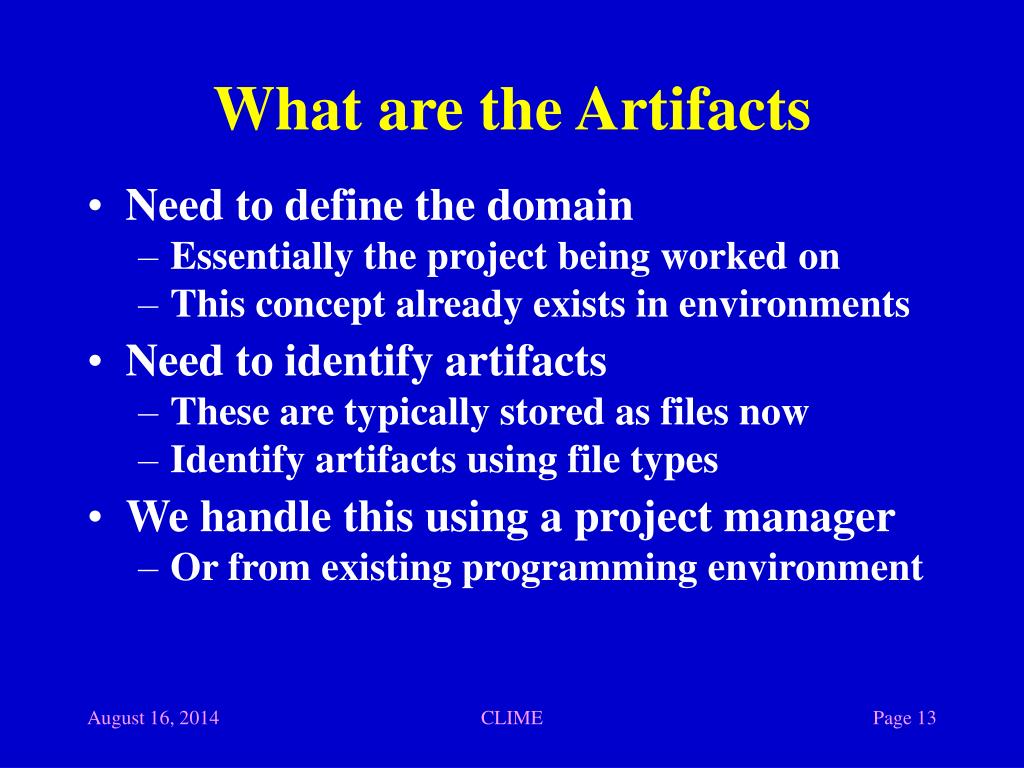 What are the Artifacts

• Need to define the domain
– Essentially the project being worked on
– This concept already exists in environments
• Need to identify artifacts
– These are typically stored as files now
– Identify artifacts using file types
• We handle this using a project manager
– Or from existing programming environment

August 16, 2014 CLIME Page 13